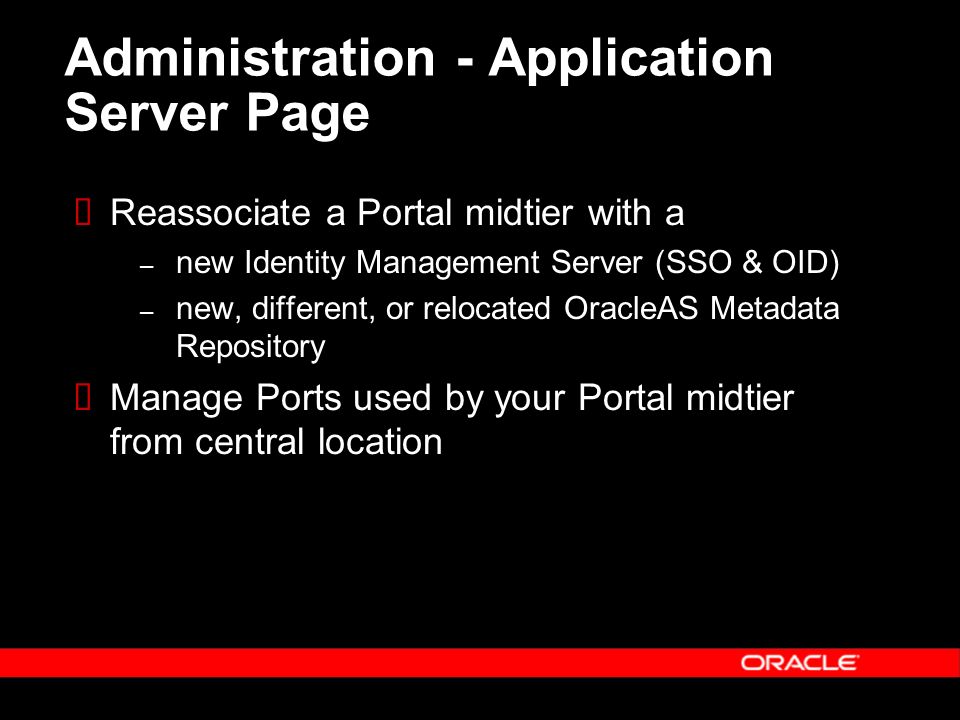 Administration - Application Server Page

Reassociate a Portal midtier with a

– new Identity Management Server (SSO & OID)

– new, different, or relocated OracleAS Metadata Repository

Manage Ports used by your Portal midtier from central location

ORACLE